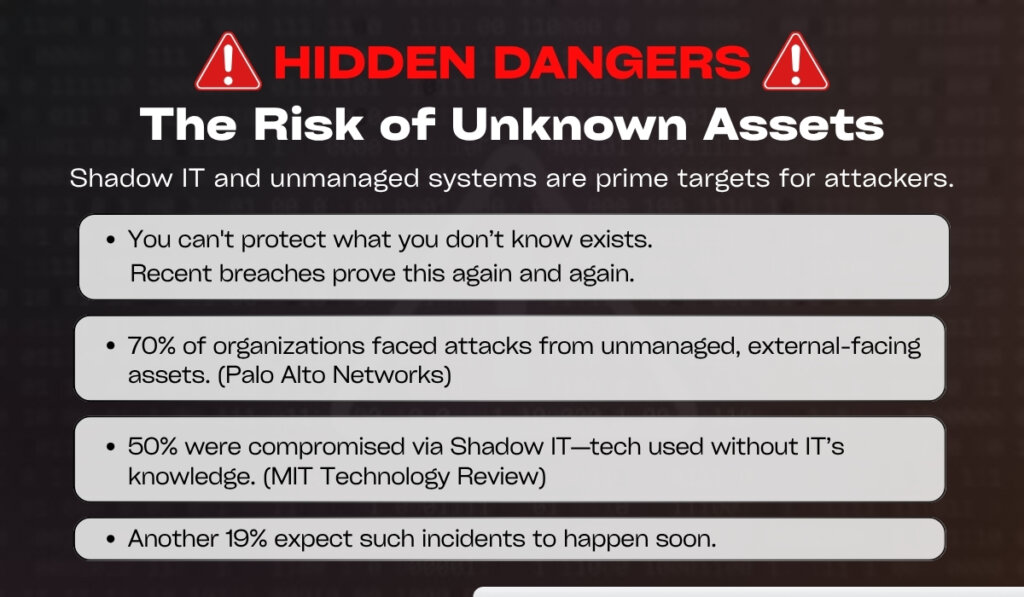 HIDDEN DANGERS

The Risk of Unknown Assets

Shadow IT and unmanaged systems are prime targets for attackers.

• You can't protect what you don't know exists. Recent breaches prove this again and again.

• 70% of organizations faced attacks from unmanaged, external-facing assets. (Palo Alto Networks)

• 50% were compromised via Shadow IT—tech used without IT's knowledge. (MIT Technology Review)

• Another 19% expect such incidents to happen soon.